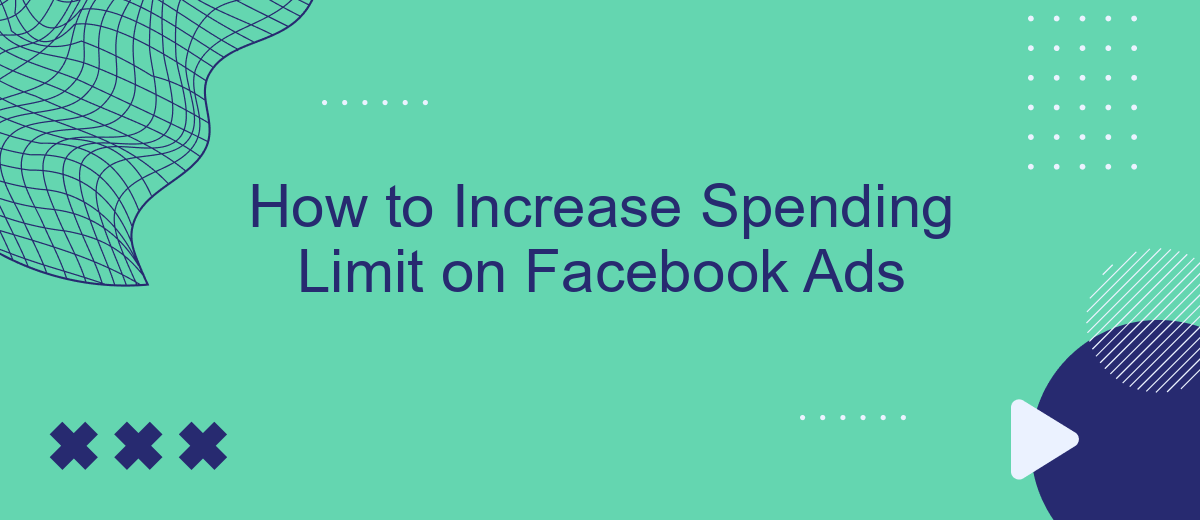 How to Increase Spending Limit on Facebook Ads